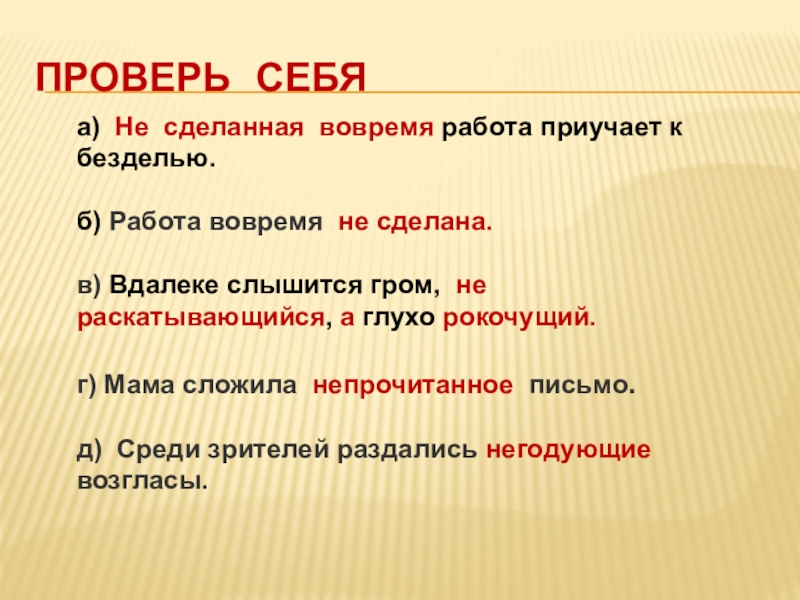 ПРОВЕРЬ СЕБЯ

а) Не сделанная вовремя работа приучает к безделью.

б) Работа вовремя не сделана.

в) Вдалеке слышится гром, не раскатывающийся, а глухо рокочущий.

г) Мама сложила непрочитанное письмо.

д) Среди зрителей раздались негодующие возгласы.